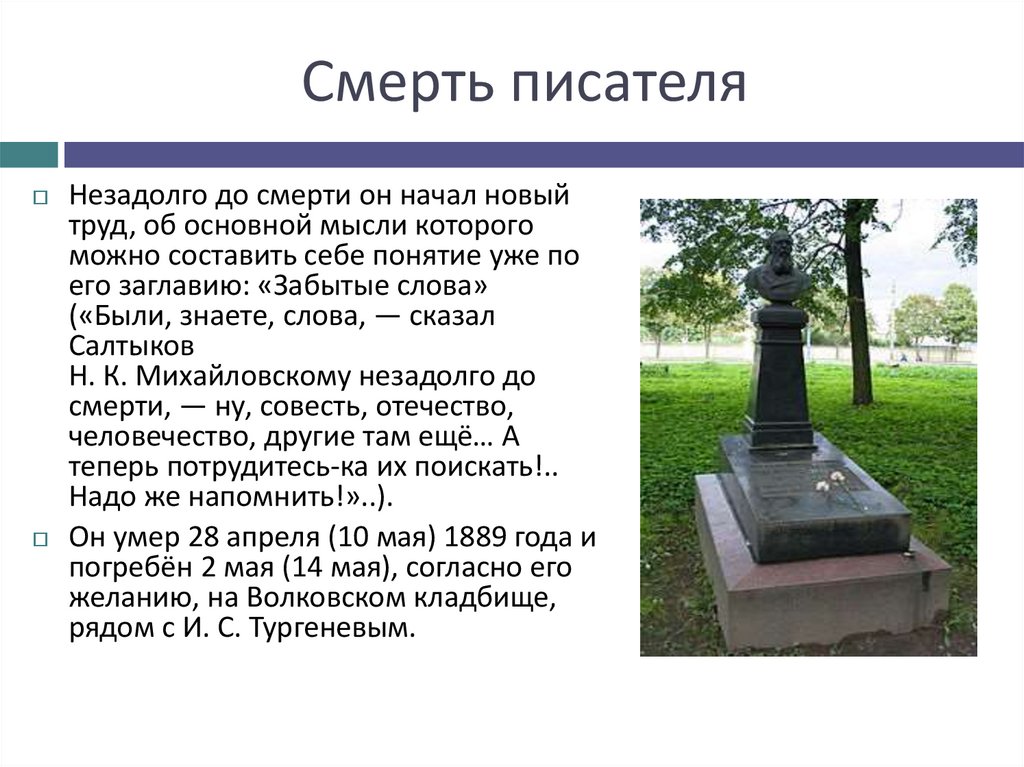 Смерть писателя

Незадолго до смерти он начал новый труд, об основной мысли которого можно составить себе понятие уже по его заглавию: «Забытые слова» («Были, знаете, слова, — сказал Салтыков Н. К. Михайловскому незадолго до смерти, — ну, совесть, отечество, человечество, другие там ещё… А теперь потрудитесь-ка их поискать!.. Надо же напомнить!»..).

Он умер 28 апреля (10 мая) 1889 года и погребён 2 мая (14 мая), согласно его желанию, на Волковском кладбище, рядом с И. С. Тургеневым.